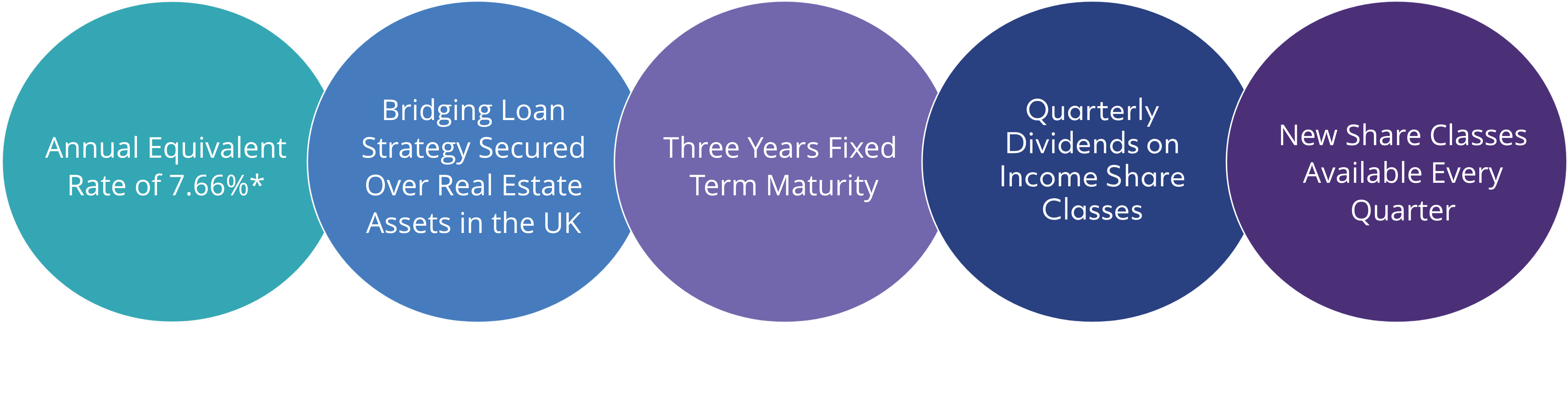 Annual Equivalent Rate of 7.66%*

Bridging Loan Strategy Secured Over Real Estate Assets in the UK

Three Years Fixed Term Maturity

Quarterly Dividends on Income Share Classes

New Share Classes Available Every Quarter